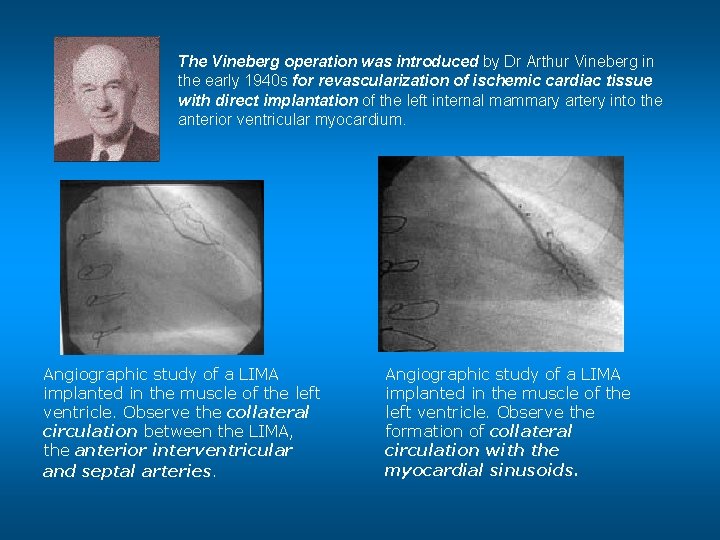 The Vineberg operation was introduced by Dr Arthur Vineberg in the early 1940s for revascularization of ischemic cardiac tissue with direct implantation of the left internal mammary artery into the anterior ventricular myocardium.

Angiographic study of a LIMA implanted in the muscle of the left ventricle. Observe the collateral circulation between the LIMA, the anterior interventricular and septal arteries.

Angiographic study of a LIMA implanted in the muscle of the left ventricle. Observe the formation of collateral circulation with the myocardial sinusoids.